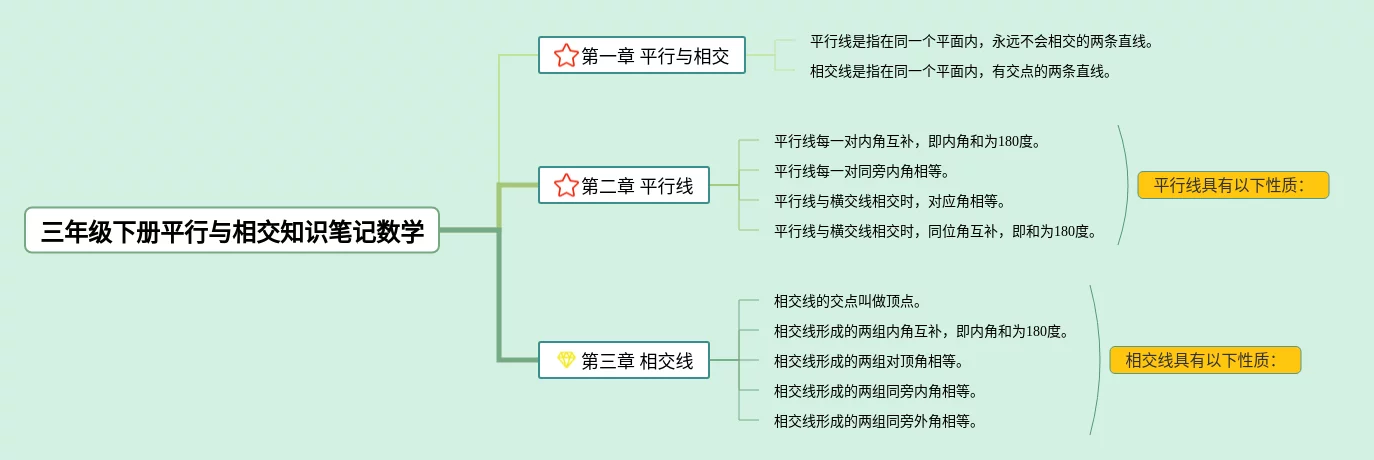 三年级下册平行与相交知识笔记数学

第一章 平行与相交

平行线是指在同一个平面内，永远不会相交的两条直线。

相交线是指在同一个平面内，有交点的两条直线。

第二章 平行线

平行线每一对内角互补，即内角和为180度。

平行线每一对同旁内角相等。

平行线与横交线相交时，对应角相等。

平行线与横交线相交时，同位角互补，即和为180度。

平行线具有以下性质：

第三章 相交线

相交线的交点叫做顶点。

相交线形成的两组内角互补，即内角和为180度。

相交线形成的两组对顶角相等。

相交线形成的两组同旁内角相等。

相交线形成的两组同旁外角相等。

相交线具有以下性质：